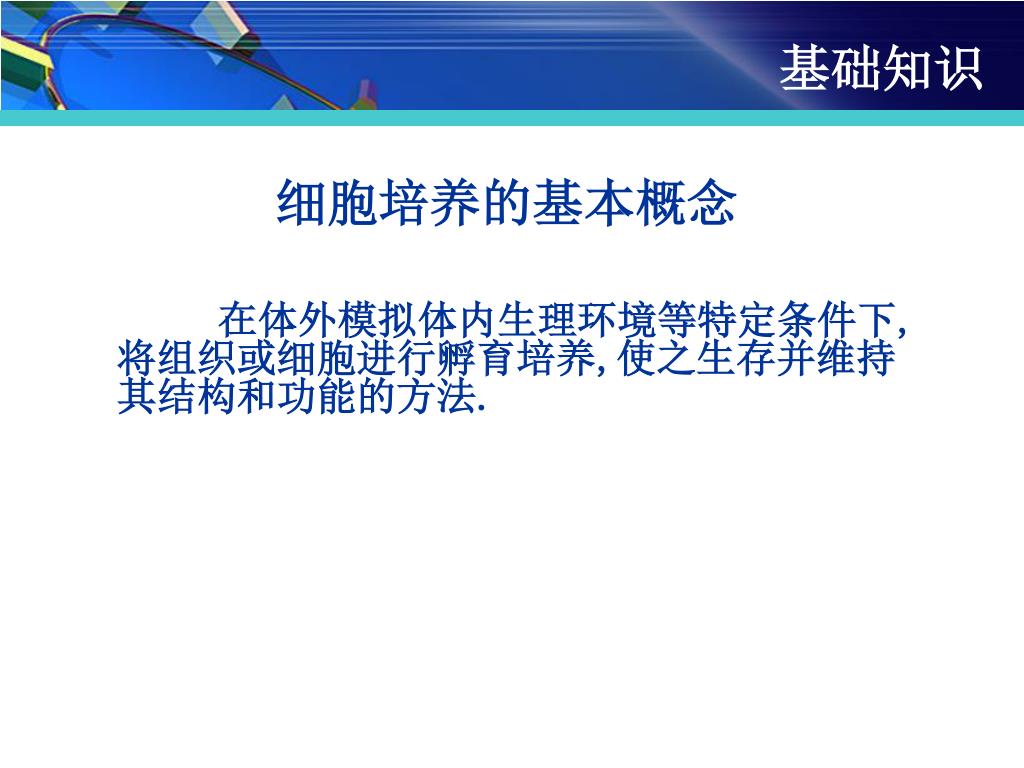 基础知识

细胞培养的基本概念

在体外模拟体内生理环境等特定条件下,将组织或细胞进行孵育培养,使之生存并维持其结构和功能的方法.